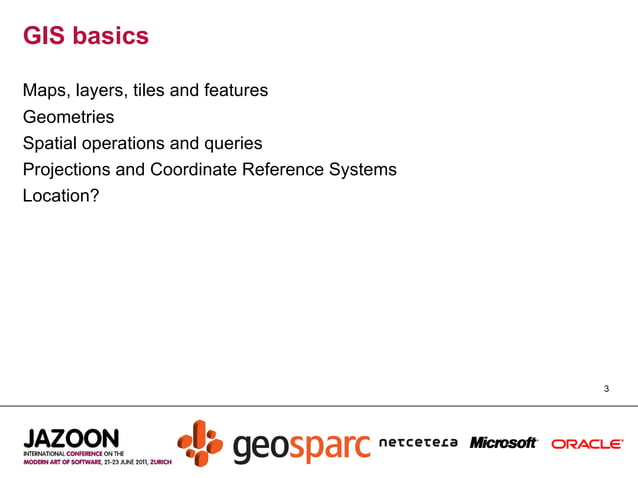 GIS basics

Maps, layers, tiles and features
Geometries
Spatial operations and queries
Projections and Coordinate Reference Systems
Location?

3

JAZOON
INTERNATIONAL CONFERENCE ON THE
MODERN ART OF SOFTWARE, 21-23 JUNE 2011, ZURICH

geosparc

netcetera

Microsoft

ORACLE